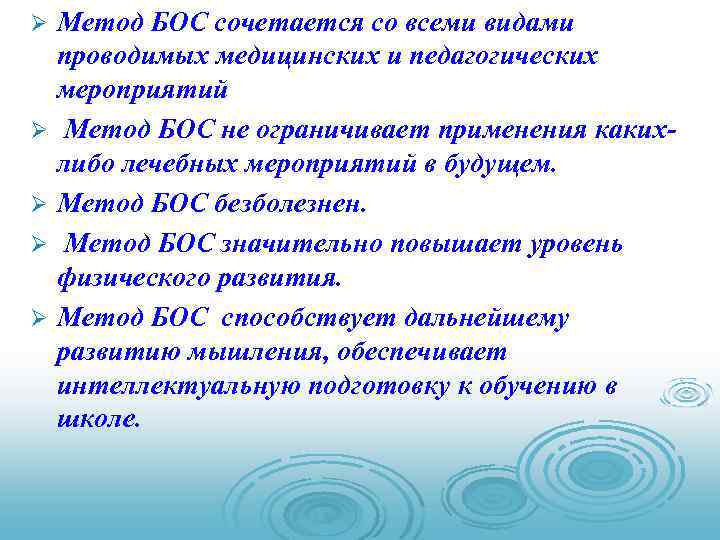 ➢ Метод БОС сочетается со всеми видами проводимых медицинских и педагогических мероприятий

➢ Метод БОС не ограничивает применения каких-либо лечебных мероприятий в будущем.

➢ Метод БОС безболезнен.

➢ Метод БОС значительно повышает уровень физического развития.

➢ Метод БОС способствует дальнейшему развитию мышления, обеспечивает интеллектуальную подготовку к обучению в школе.